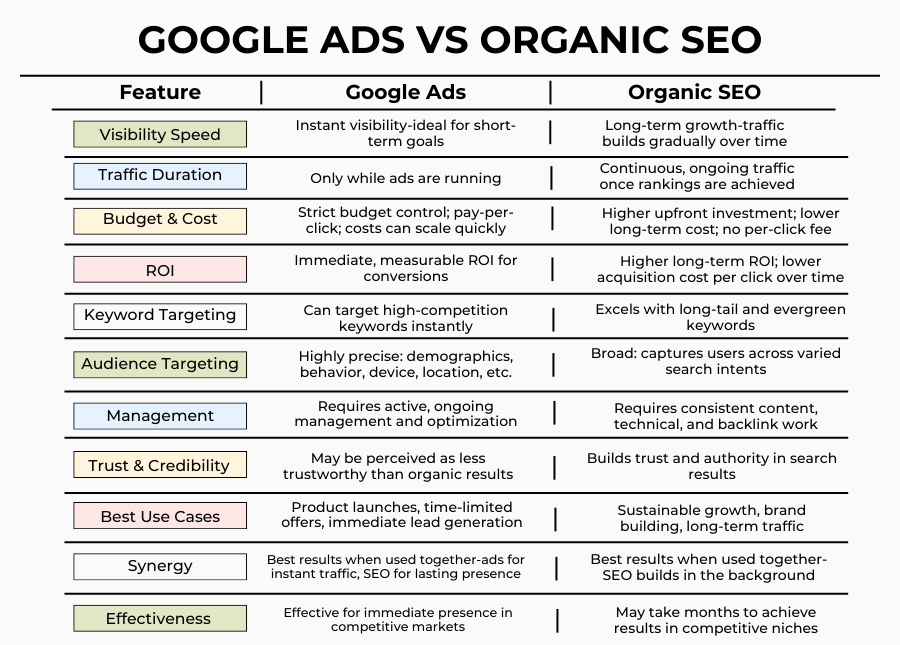 GOOGLE ADS VS ORGANIC SEO

| Feature | Google Ads | Organic SEO |
|---|---|---|
| Visibility Speed | Instant visibility-ideal for short-term goals | Long-term growth-traffic builds gradually over time |
| Traffic Duration | Only while ads are running | Continuous, ongoing traffic once rankings are achieved |
| Budget & Cost | Strict budget control; pay-per-click; costs can scale quickly | Higher upfront investment; lower long-term cost; no per-click fee |
| ROI | Immediate, measurable ROI for conversions | Higher long-term ROI; lower acquisition cost per click over time |
| Keyword Targeting | Can target high-competition keywords instantly | Excels with long-tail and evergreen keywords |
| Audience Targeting | Highly precise: demographics, behavior, device, location, etc. | Broad: captures users across varied search intents |
| Management | Requires active, ongoing management and optimization | Requires consistent content, technical, and backlink work |
| Trust & Credibility | May be perceived as less trustworthy than organic results | Builds trust and authority in search results |
| Best Use Cases | Product launches, time-limited offers, immediate lead generation | Sustainable growth, brand building, long-term traffic |
| Synergy | Best results when used together-ads for instant traffic, SEO for lasting presence | Best results when used together-SEO builds in the background |
| Effectiveness | Effective for immediate presence in competitive markets | May take months to achieve results in competitive niches |